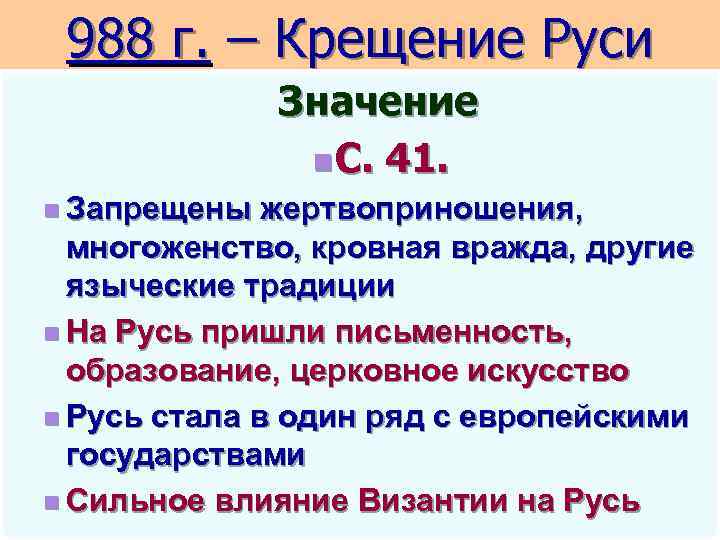 988 г. – Крещение Руси

Значение

С. 41.

Запрещены жертвоприношения, многоженство, кровная вражда, другие языческие традиции

На Русь пришли письменность, образование, церковное искусство

Русь стала в один ряд с европейскими государствами

Сильное влияние Византии на Русь